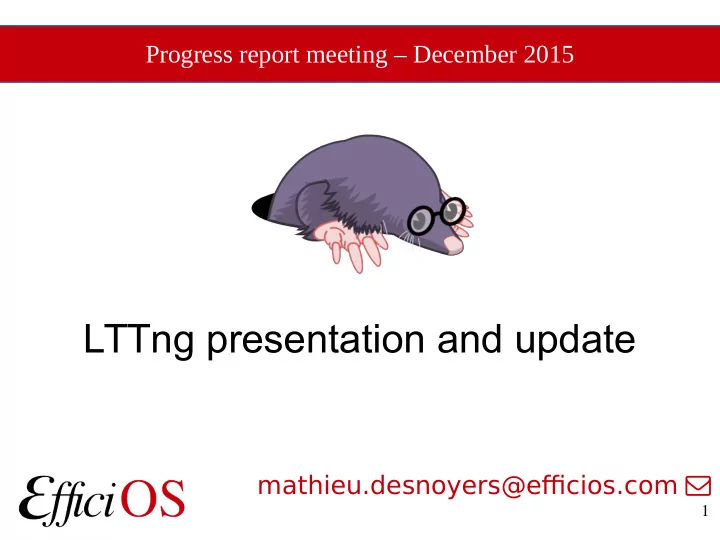 Progress report meeting – December 2015

LTTng presentation and update

EfficiOS

mathieu.desnoyers@efficios.com

1